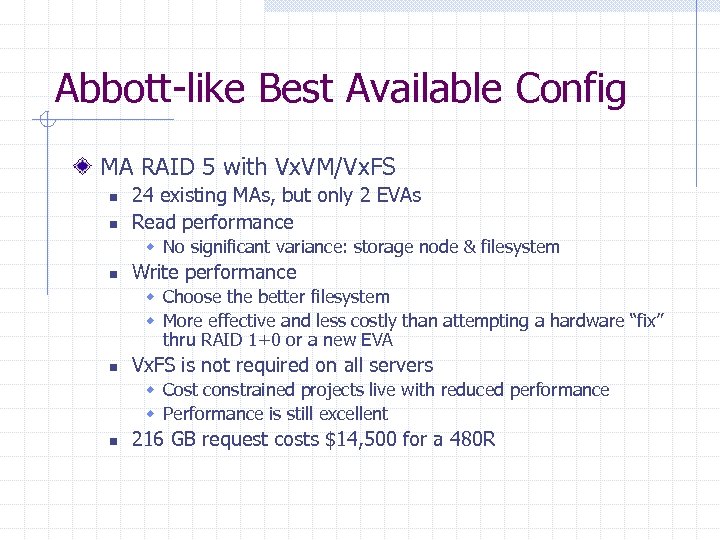 Abbott-like Best Available Config

MA RAID 5 with VxVM/VxFS

24 existing MAs, but only 2 EVAs

Read performance

No significant variance: storage node & filesystem

Write performance

Choose the better filesystem

More effective and less costly than attempting a hardware “fix” thru RAID 1+0 or a new EVA

VxFS is not required on all servers

Cost constrained projects live with reduced performance

Performance is still excellent

216 GB request costs \$14,500 for a 480R